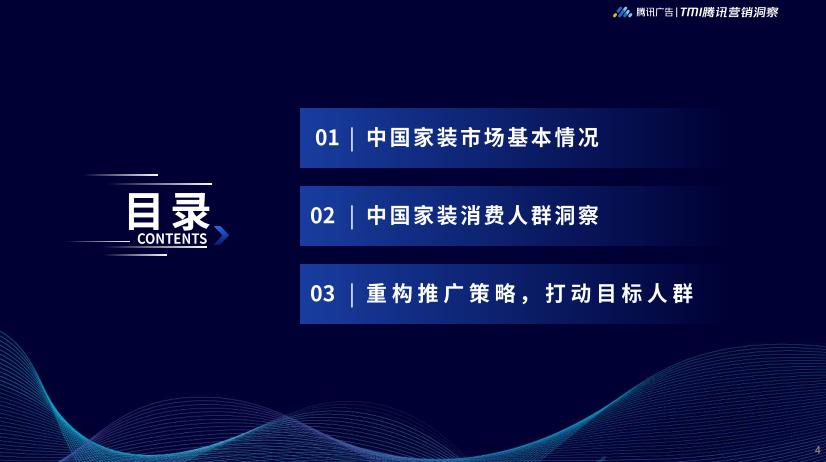 腾讯广告 | TMI腾讯营销洞察

目录
CONTENTS

01 | 中国家装市场基本情况

02 | 中国家装消费人群洞察

03 | 重构推广策略，打动目标人群

4